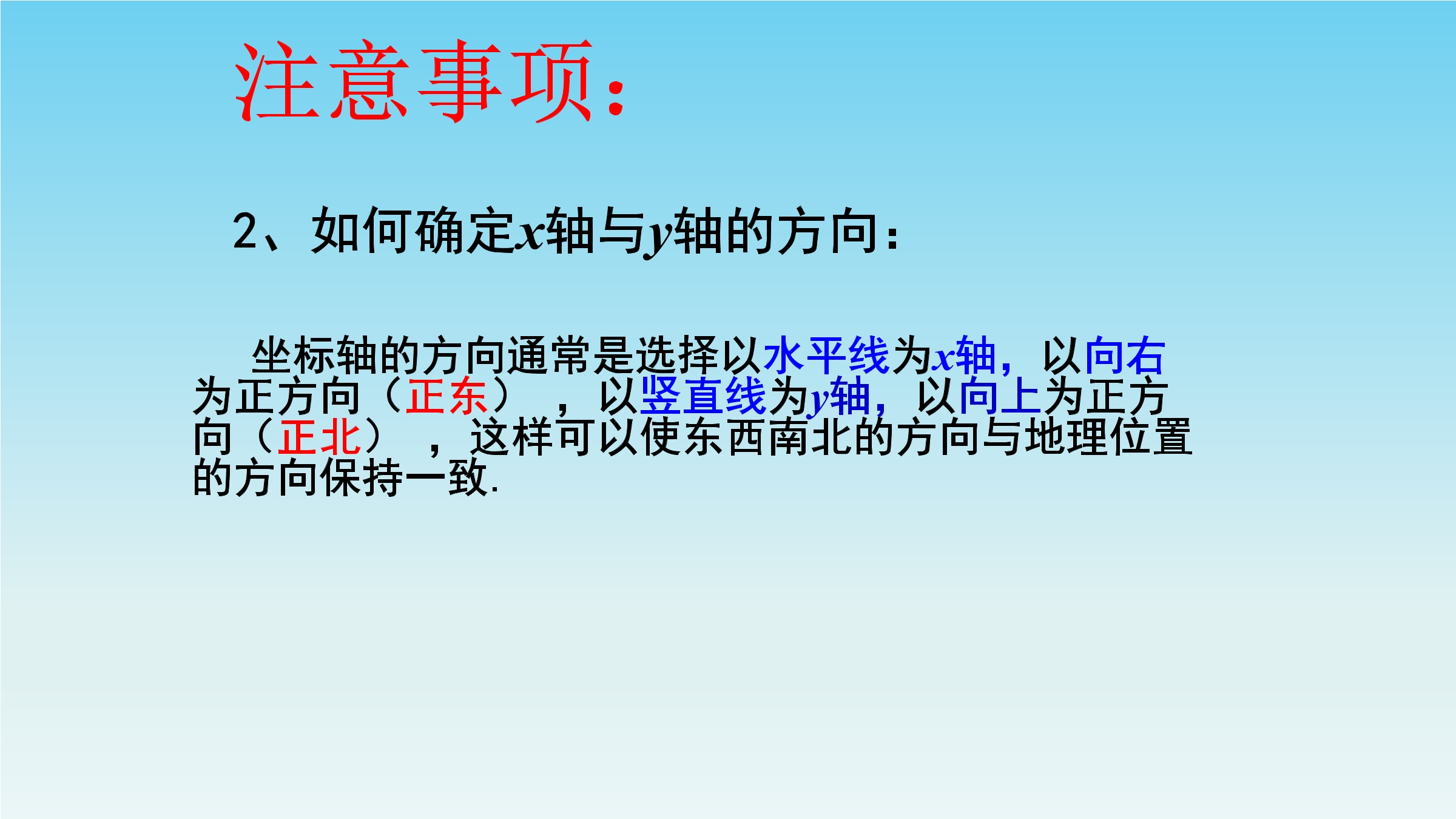 注意事项：

2、如何确定x轴与y轴的方向：

坐标轴的方向通常是选择以水平线为x轴，以向右为正方向（正东），以竖直线为y轴，以向上为正方向（正北），这样可以使东西南北的方向与地理位置的方向保持一致.